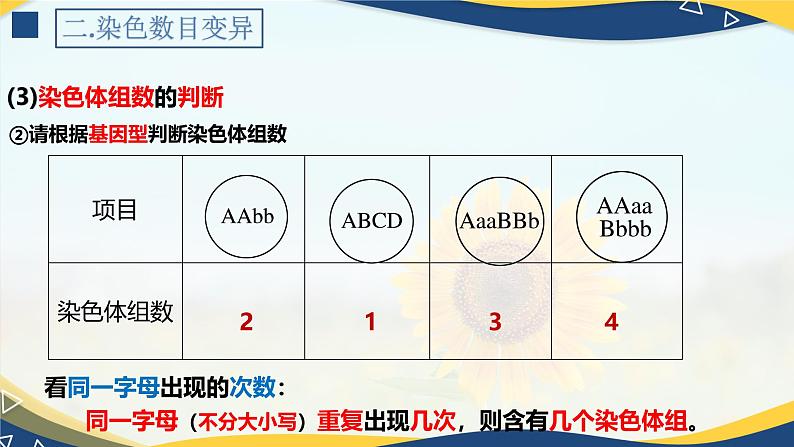 二.染色数目变异

(3)染色体组数的判断

②请根据基因型判断染色体组数

| 项目 | AAbb | ABCD | AaaBBb | AAaa Bbbb |
|---|---|---|---|---|
| 染色体组数 | 2 | 1 | 3 | 4 |

看同一字母出现的次数：

同一字母（不分大小写）重复出现几次，则含有几个染色体组。